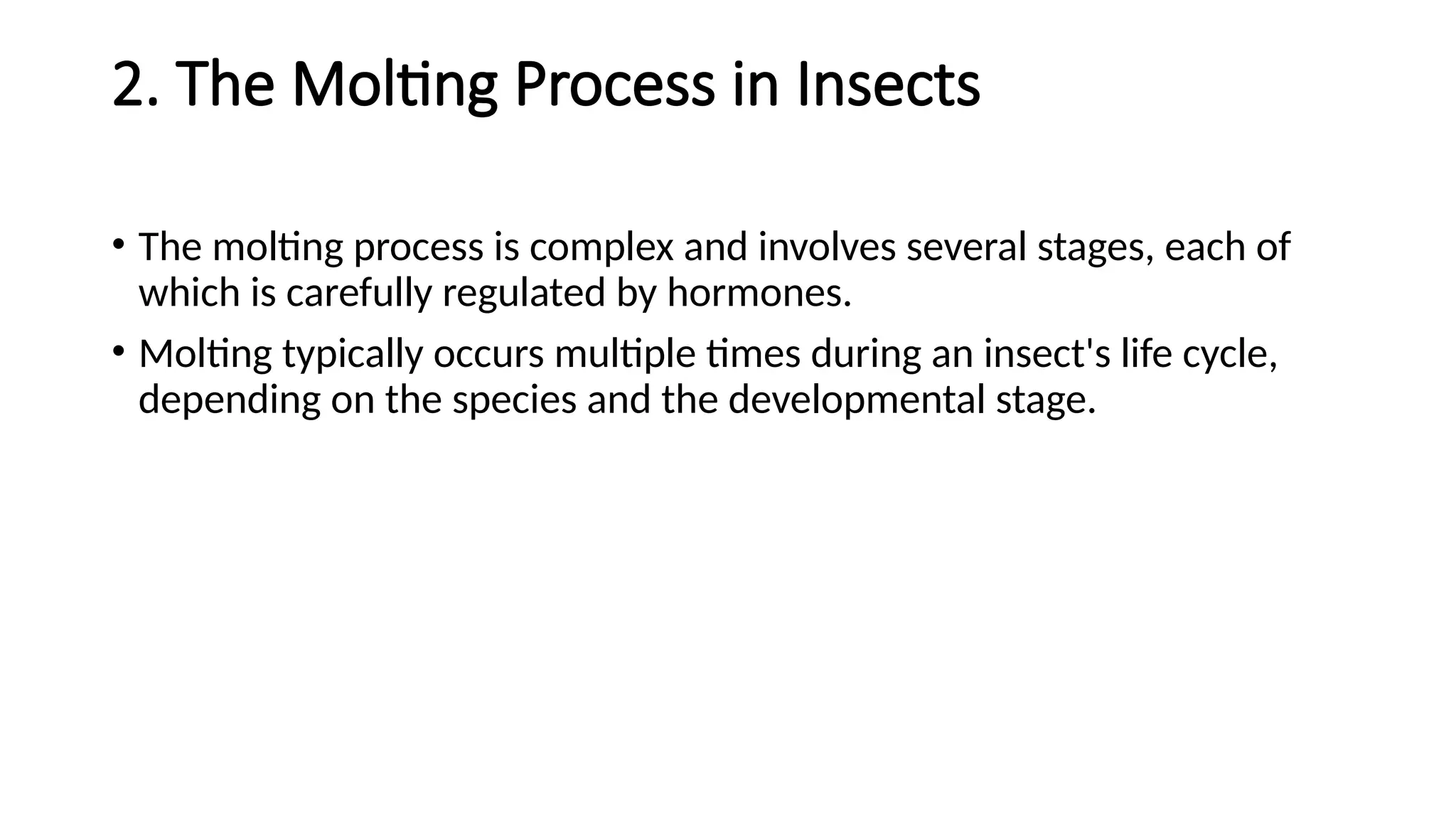 2. The Molting Process in Insects

• The molting process is complex and involves several stages, each of which is carefully regulated by hormones.

• Molting typically occurs multiple times during an insect's life cycle, depending on the species and the developmental stage.